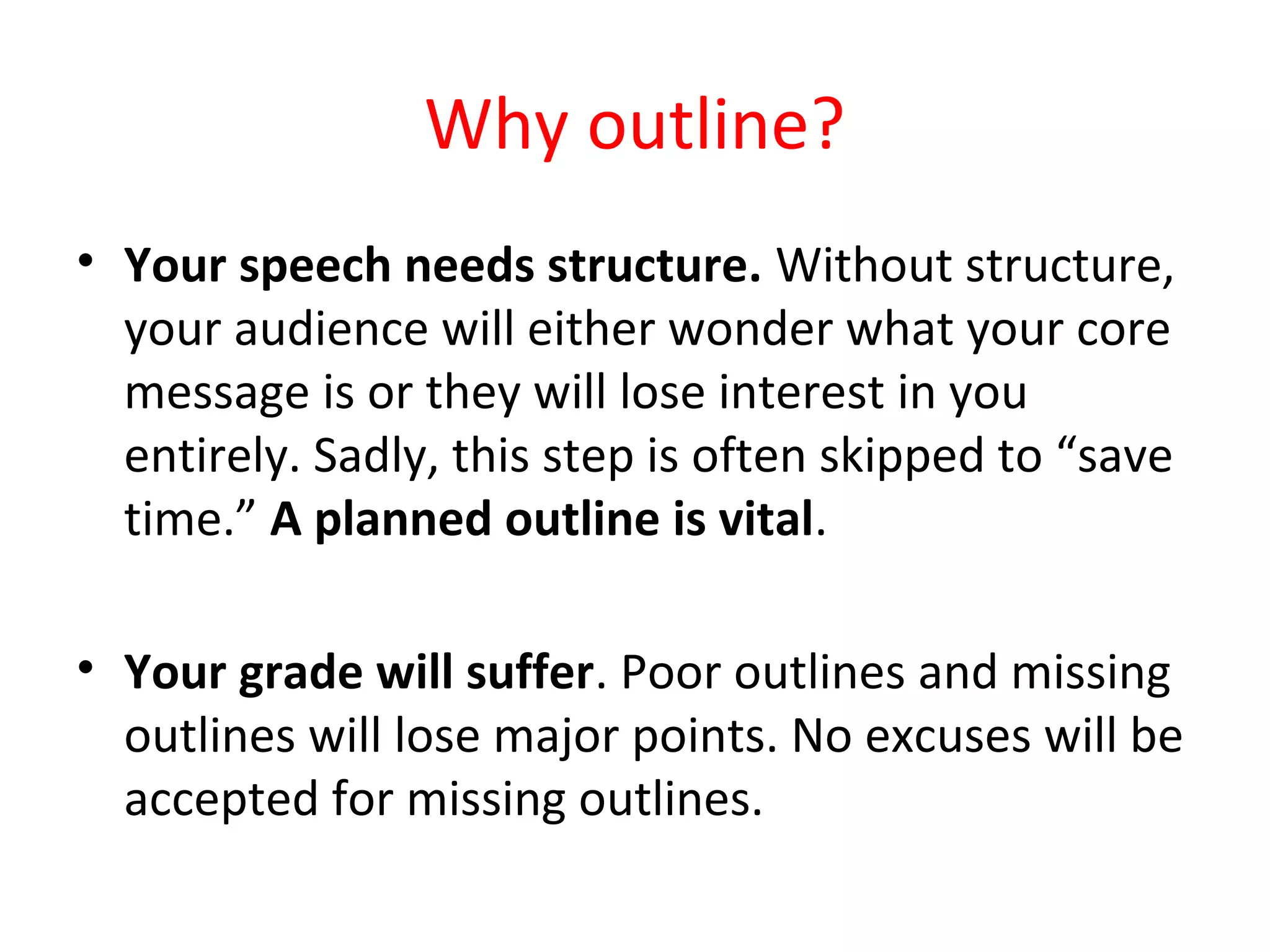 Why outline?

• Your speech needs structure. Without structure, your audience will either wonder what your core message is or they will lose interest in you entirely. Sadly, this step is often skipped to “save time.” A planned outline is vital.

• Your grade will suffer. Poor outlines and missing outlines will lose major points. No excuses will be accepted for missing outlines.